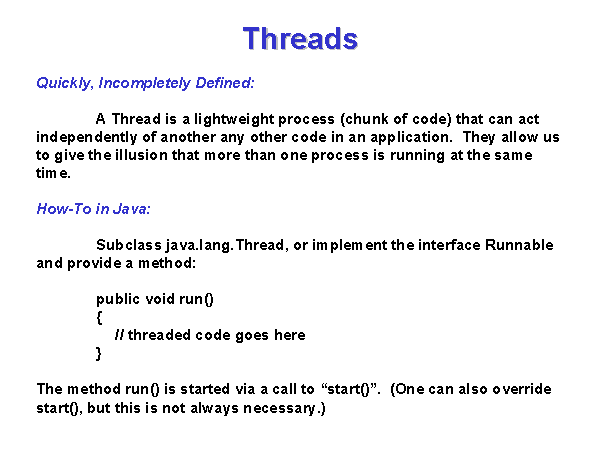 Threads

Quickly, Incompletely Defined:

A Thread is a lightweight process (chunk of code) that can act independently of another any other code in an application. They allow us to give the illusion that more than one process is running at the same time.

How-To in Java:

Subclass java.lang.Thread, or implement the interface Runnable and provide a method:

public void run()
{
// threaded code goes here
}

The method run() is started via a call to “start()”. (One can also override start(), but this is not always necessary.)